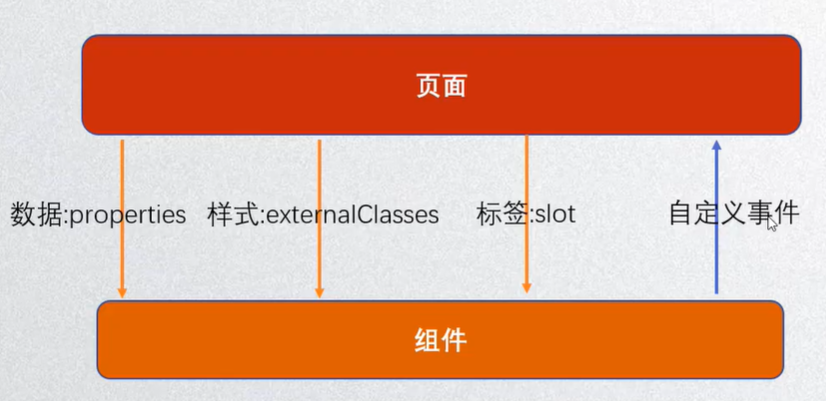 页面

数据:properties

样式:externalClasses

标签:slot

自定义事件

组件